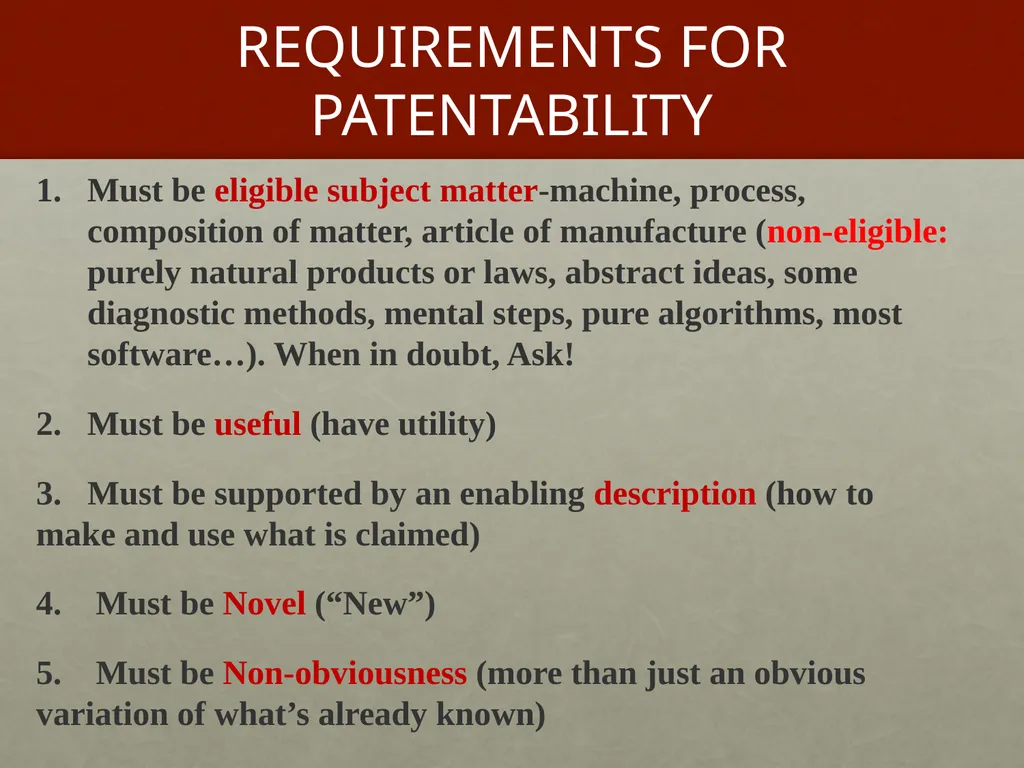 REQUIREMENTS FOR PATENTABILITY

1. Must be eligible subject matter-machine, process, composition of matter, article of manufacture (non-eligible: purely natural products or laws, abstract ideas, some diagnostic methods, mental steps, pure algorithms, most software…). When in doubt, Ask!

2. Must be useful (have utility)

3. Must be supported by an enabling description (how to make and use what is claimed)

4. Must be Novel (“New”)

5. Must be Non-obviousness (more than just an obvious variation of what’s already known)